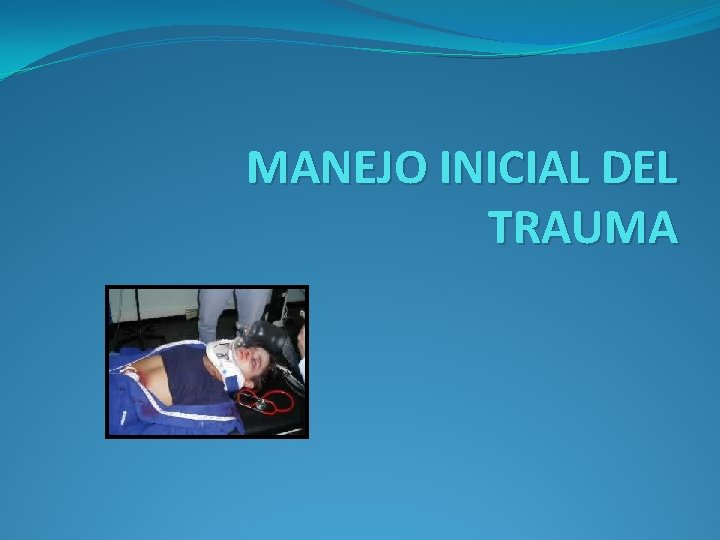 MANEJO INICIAL DEL TRAUMA